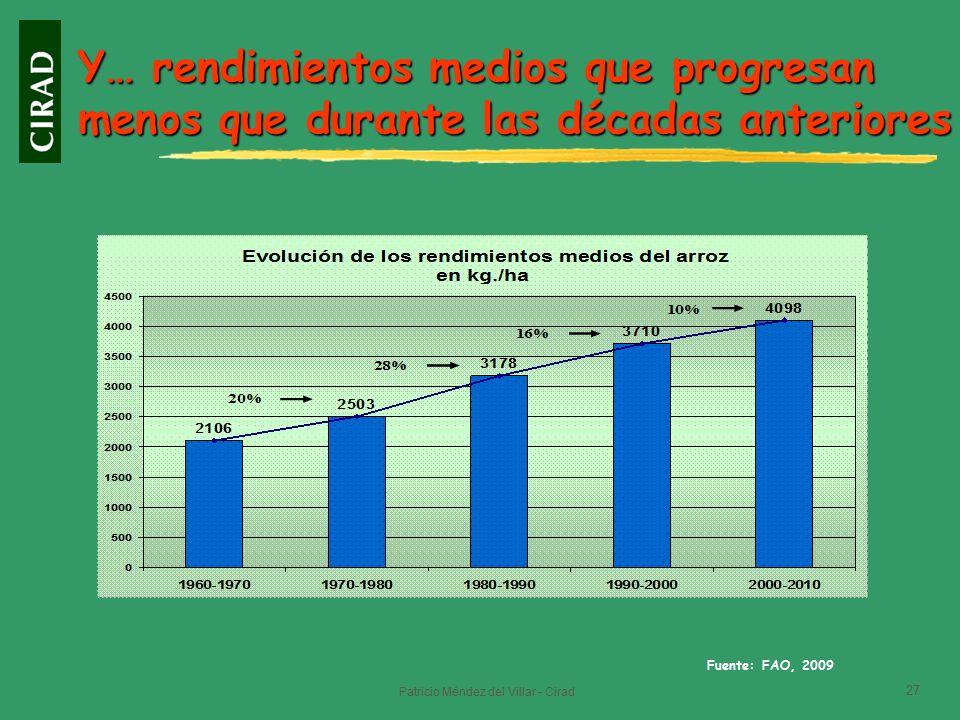 CIRAD

Y… rendimientos medios que progresan menos que durante las décadas anteriores

Evolución de los rendimientos medios del arroz en kg./ha

4500
4000
3500
3000
2500
2000
1500
1000
500
0

20%
28%
16%
10%

2106
2503
3178
3710
4098

1960-1970
1970-1980
1980-1990
1990-2000
2000-2010

Fuente: FAO, 2009

Patricio Méndez del Villar - Cirad

27